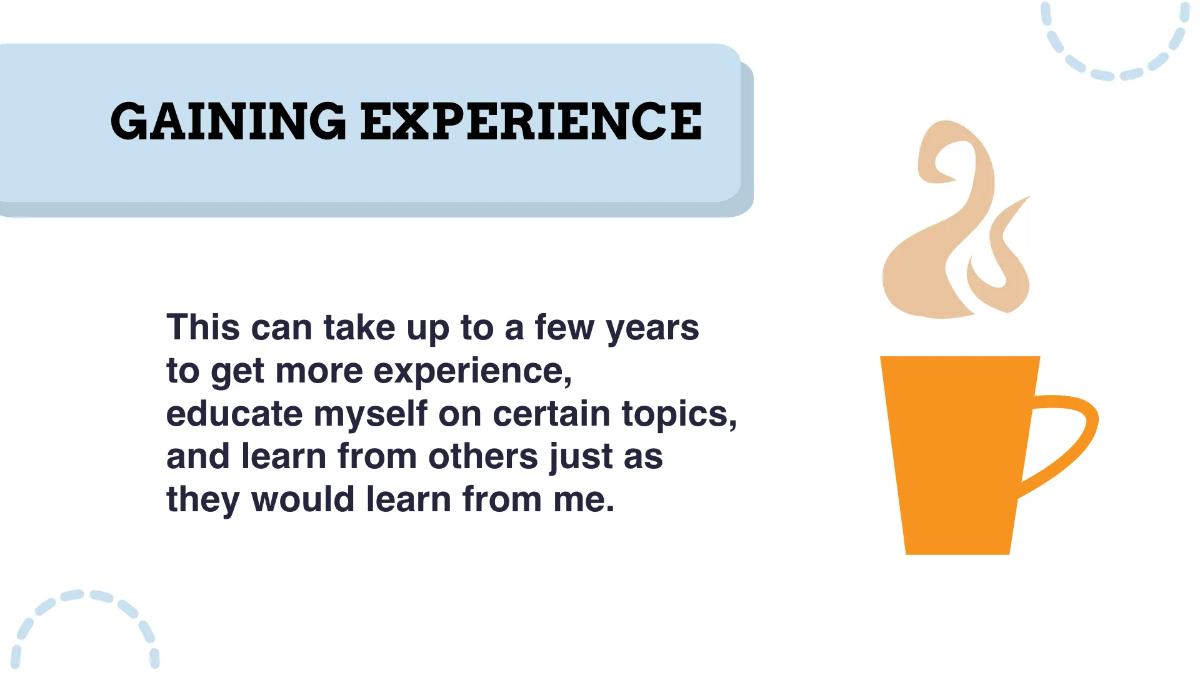 GAINING EXPERIENCE

This can take up to a few years to get more experience, educate myself on certain topics, and learn from others just as they would learn from me.